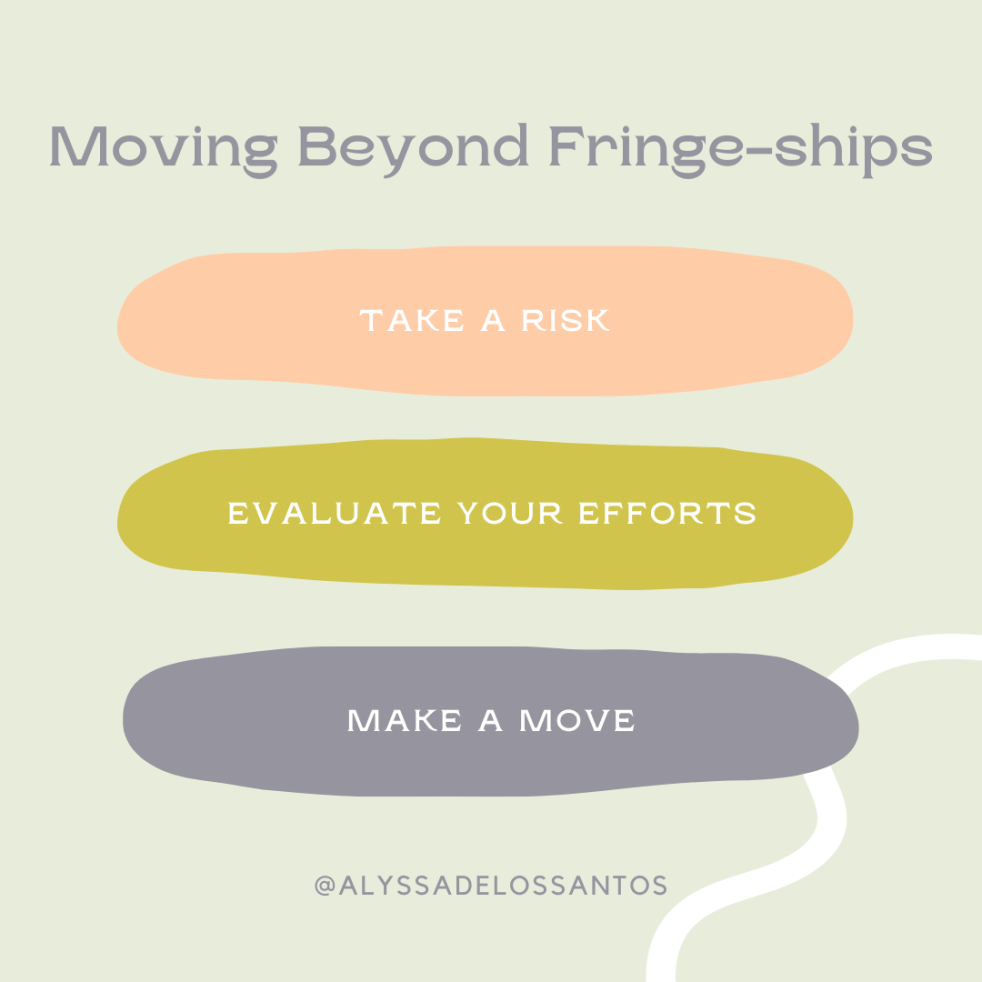 Moving Beyond Fringe-ships

TAKE A RISK

EVALUATE YOUR EFFORTS

MAKE A MOVE

@ALYSSADELOSSANTOS